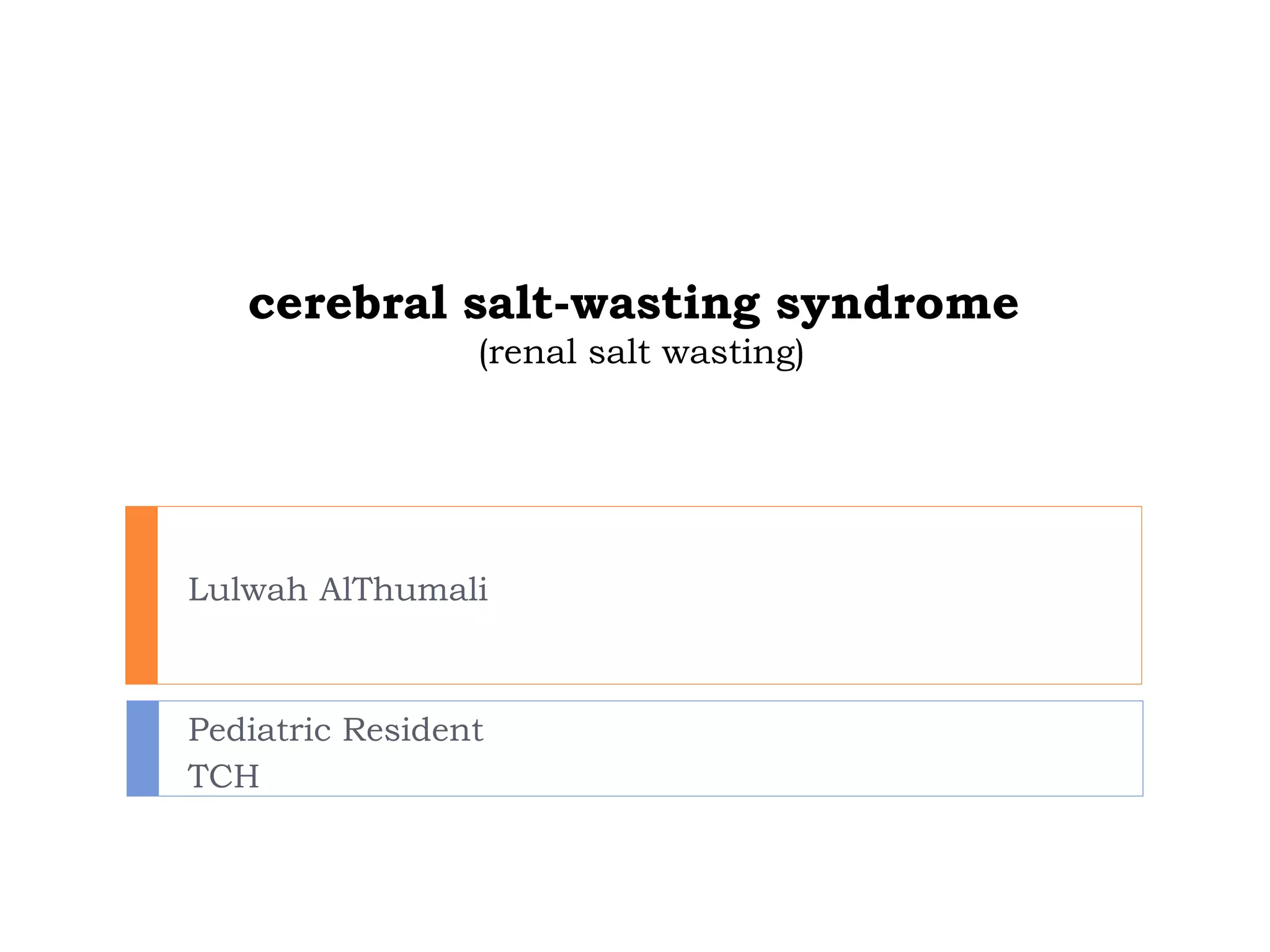 cerebral salt-wasting syndrome
(renal salt wasting)

Lulwah AlThumali

Pediatric Resident
TCH